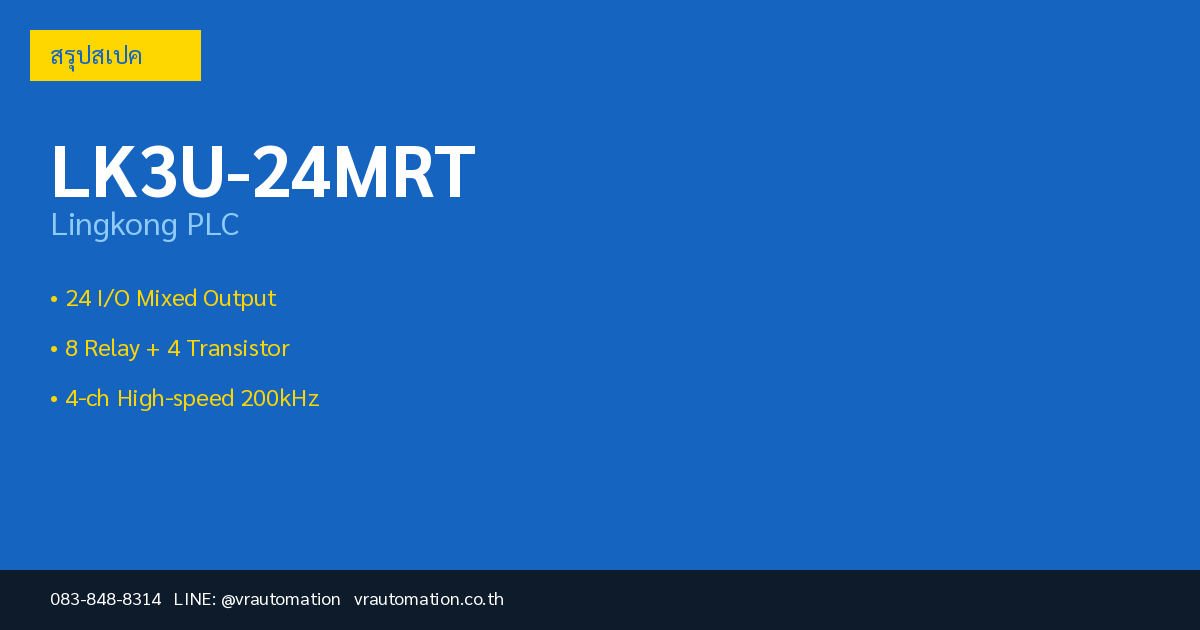 สรุปสเปค

LK3U-24MRT

Lingkong PLC

• 24 I/O Mixed Output

• 8 Relay + 4 Transistor

• 4-ch High-speed 200kHz

083-848-8314 LINE: @vrautomation vrautomation.co.th